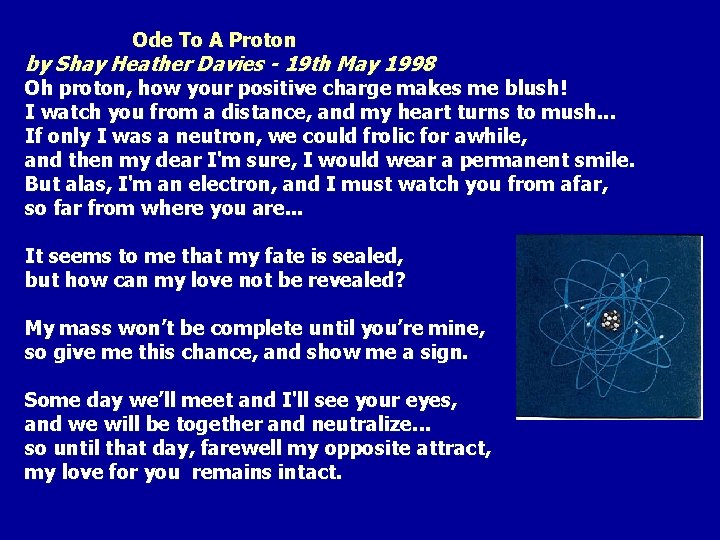 Ode To A Proton
by Shay Heather Davies - 19th May 1998
Oh proton, how your positive charge makes me blush!
I watch you from a distance, and my heart turns to mush...
If only I was a neutron, we could frolic for awhile,
and then my dear I'm sure, I would wear a permanent smile.
But alas, I'm an electron, and I must watch you from afar,
so far from where you are...

It seems to me that my fate is sealed,
but how can my love not be revealed?

My mass won't be complete until you're mine,
so give me this chance, and show me a sign.

Some day we'll meet and I'll see your eyes,
and we will be together and neutralize...
so until that day, farewell my opposite attract,
my love for you remains intact.